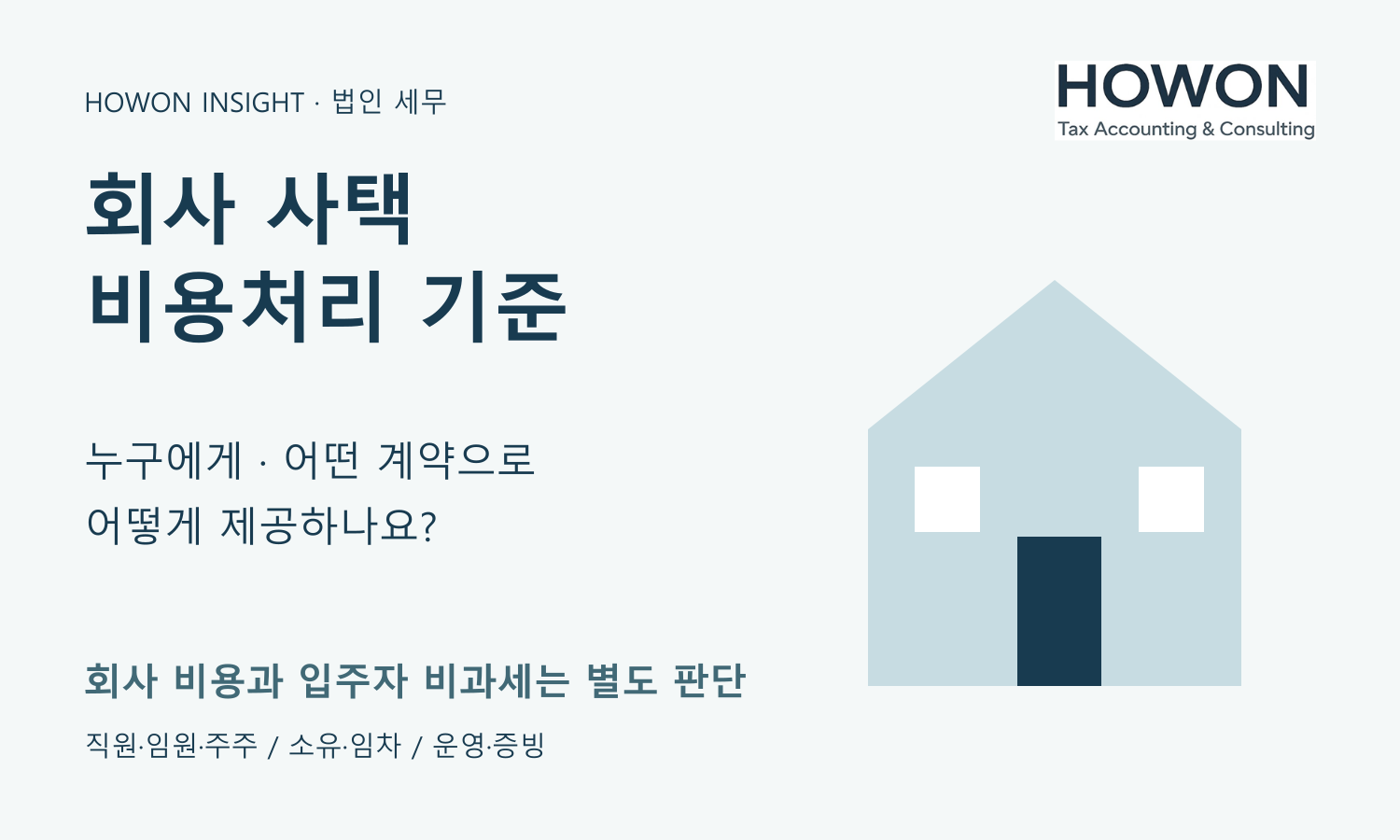 HOWON INSIGHT · 법인 세무

HOWON
Tax Accounting & Consulting

회사 사택
비용처리 기준

누구에게 · 어떤 계약으로
어떻게 제공하나요?

회사 비용과 입주자 비과세는 별도 판단

직원·임원·주주 / 소유·임차 / 운영·증빙